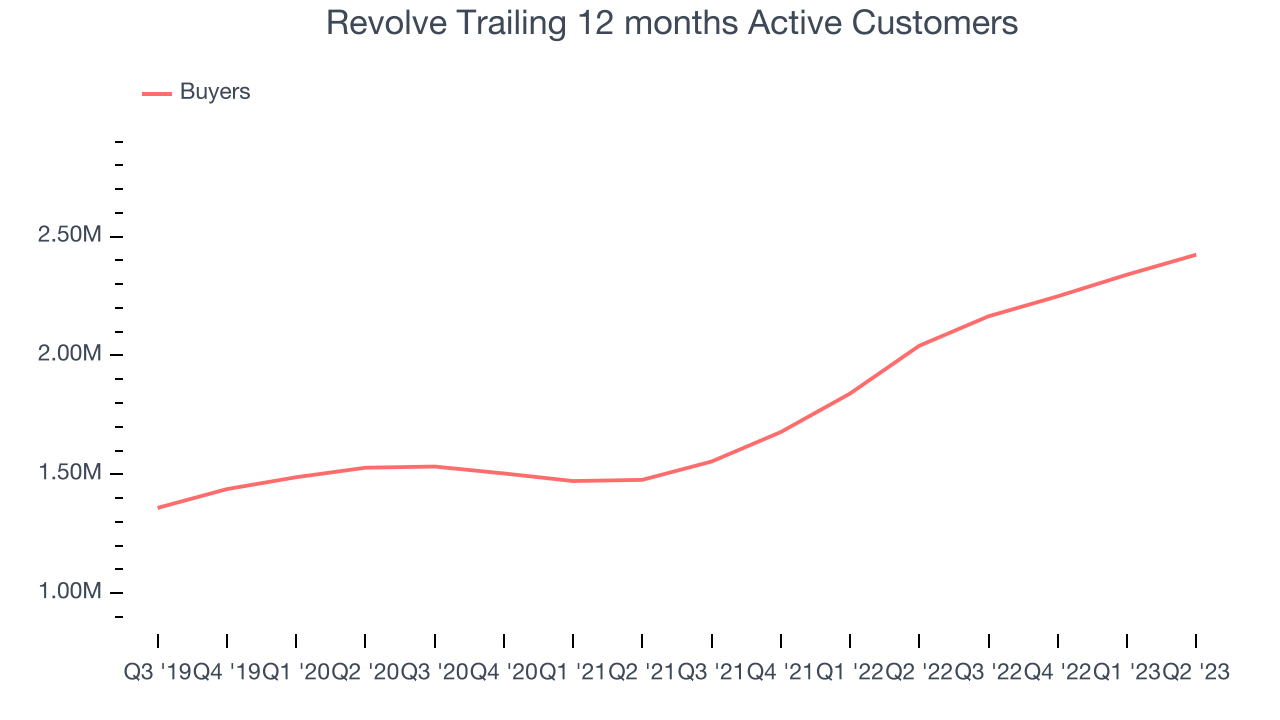 Revolve Trailing 12 months Active Customers

Buyers

2.50M
2.00M
1.50M
1.00M

Q3 '19 Q4 '19 Q1 '20 Q2 '20 Q3 '20 Q4 '20 Q1 '21 Q2 '21 Q3 '21 Q4 '21 Q1 '22 Q2 '22 Q3 '22 Q4 '22 Q1 '23 Q2 '23